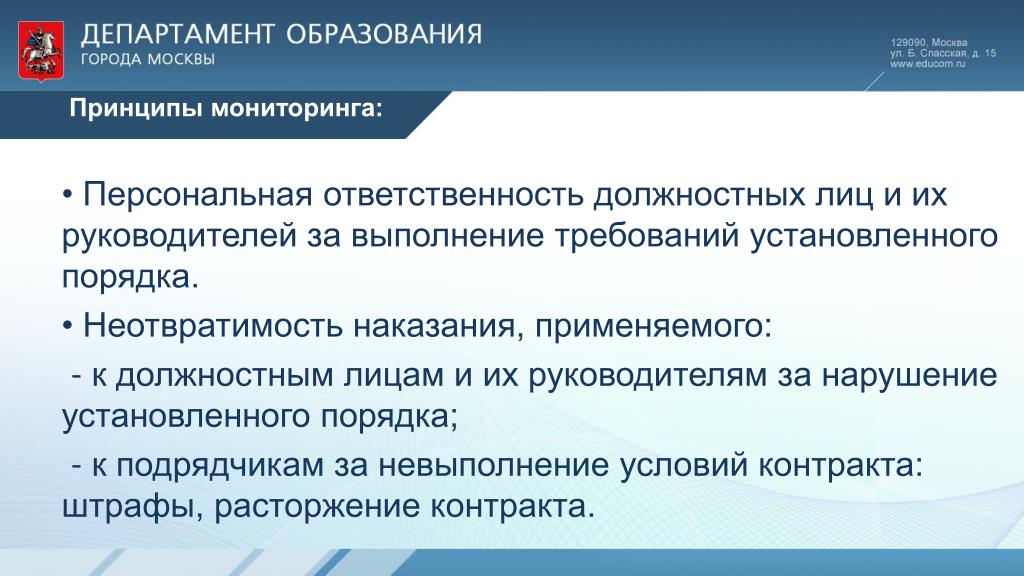 ДЕПАРТАМЕНТ ОБРАЗОВАНИЯ
ГОРОДА МОСКВЫ

129090, Москва
ул. Б. Спасская, д. 15
www.educom.ru

Принципы мониторинга:

• Персональная ответственность должностных лиц и их руководителей за выполнение требований установленного порядка.

• Неотвратимость наказания, применяемого:

- к должностным лицам и их руководителям за нарушение установленного порядка;

- к подрядчикам за невыполнение условий контракта: штрафы, расторжение контракта.